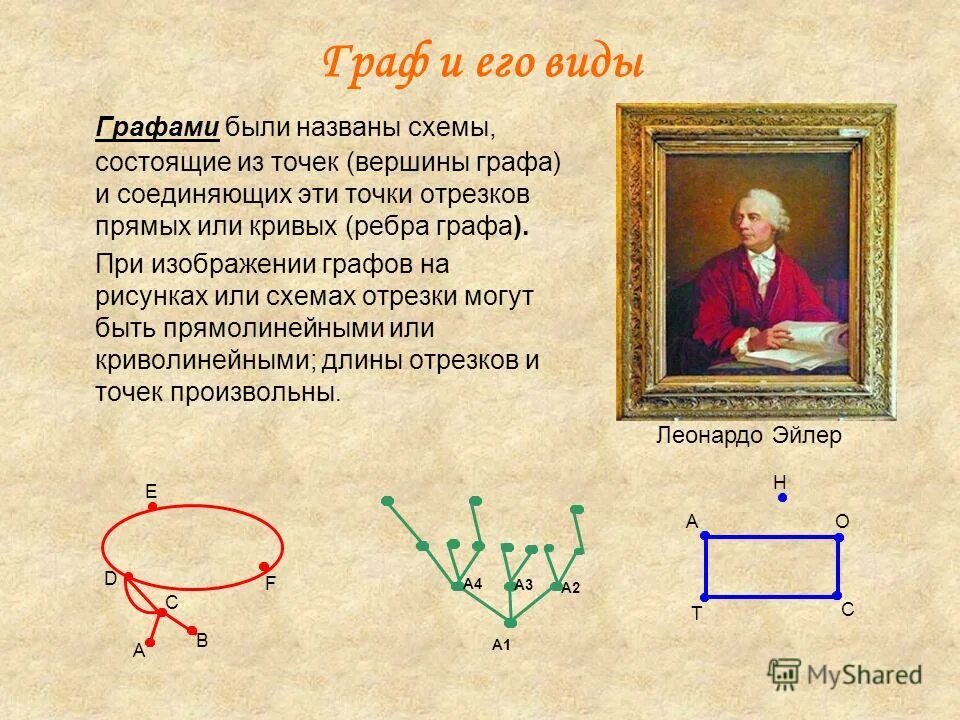 Граф и его виды

Графами были названы схемы, состоящие из точек (вершины графа) и соединяющих эти точки отрезков прямых или кривых (ребра графа).

При изображении графов на рисунках или схемах отрезки могут быть прямолинейными или криволинейными; длины отрезков и точек произвольны.

Леонардо Эйлер

E
D
F
C
A
B

A4
A3
A2
A1

H
A
O
T
C

MyShared